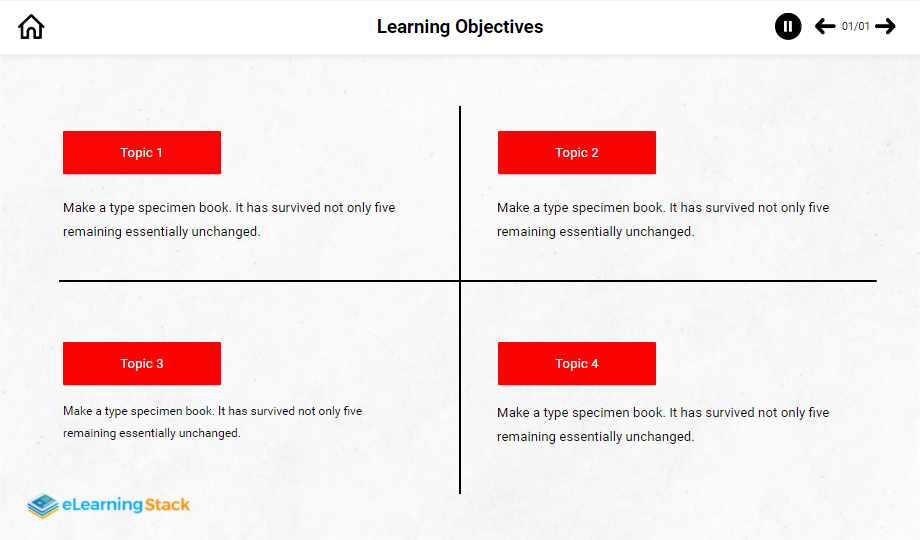 Learning Objectives

01/01

Topic 1

Make a type specimen book. It has survived not only five remaining essentially unchanged.

Topic 2

Make a type specimen book. It has survived not only five remaining essentially unchanged.

Topic 3

Make a type specimen book. It has survived not only five remaining essentially unchanged.

Topic 4

Make a type specimen book. It has survived not only five remaining essentially unchanged.

eLearningStack